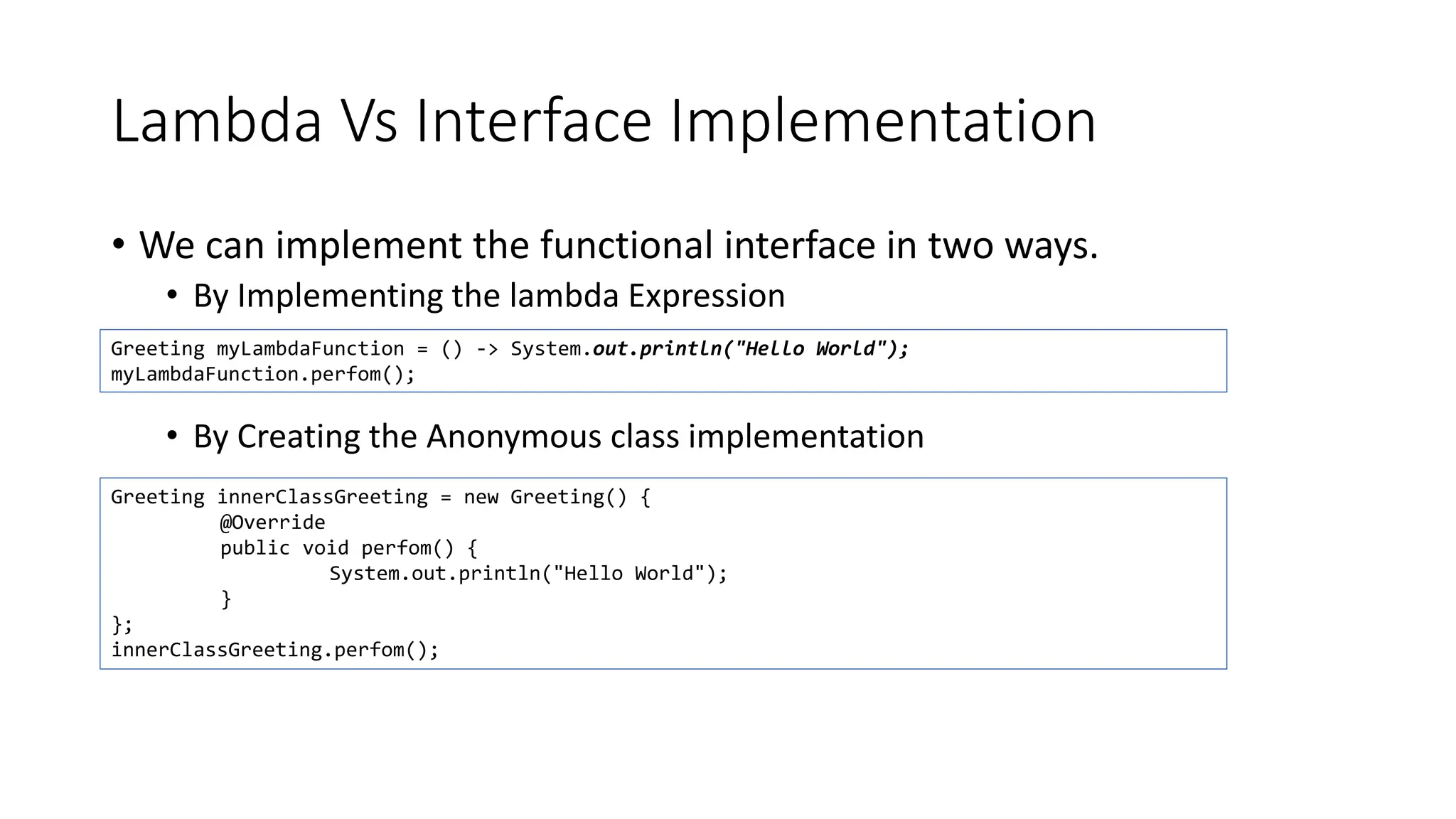 Lambda Vs Interface Implementation

• We can implement the functional interface in two ways.
  • By Implementing the lambda Expression

Greeting myLambdaFunction = () -> System.out.println("Hello World");
myLambdaFunction.perfom();

  • By Creating the Anonymous class implementation

Greeting innerClassGreeting = new Greeting() {
        @Override
        public void perfom() {
                System.out.println("Hello World");
        }
};
innerClassGreeting.perfom();